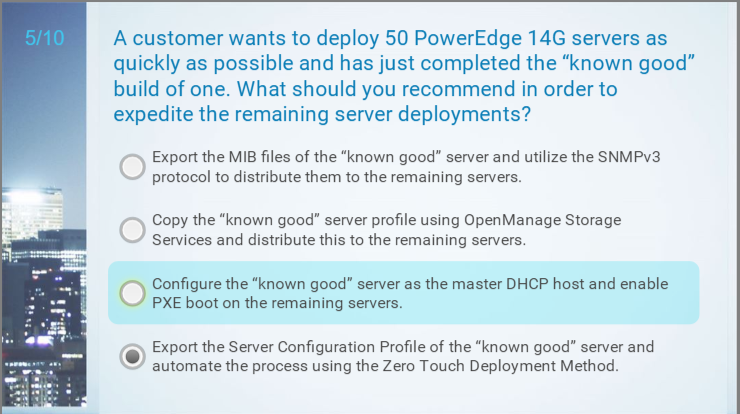 5/10

A customer wants to deploy 50 PowerEdge 14G servers as quickly as possible and has just completed the “known good” build of one. What should you recommend in order to expedite the remaining server deployments?

Export the MIB files of the “known good” server and utilize the SNMPv3 protocol to distribute them to the remaining servers.

Copy the “known good” server profile using OpenManage Storage Services and distribute this to the remaining servers.

Configure the “known good” server as the master DHCP host and enable PXE boot on the remaining servers.

Export the Server Configuration Profile of the “known good” server and automate the process using the Zero Touch Deployment Method.